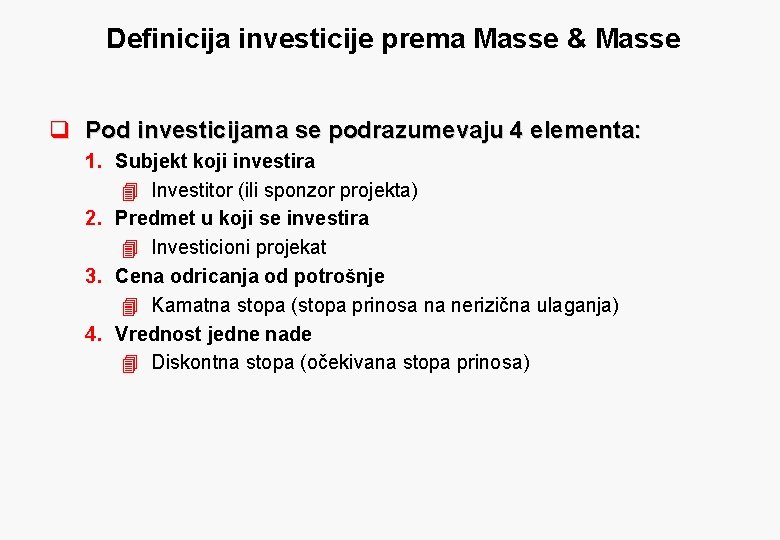 Definicija investicije prema Masse & Masse

Pod investicijama se podrazumevaju 4 elementa:

1. Subjekt koji investira
   Investitor (ili sponzor projekta)
2. Predmet u koji se investira
   Investicioni projekat
3. Cena odricanja od potrošnje
   Kamatna stopa (stopa prinosa na nerizična ulaganja)
4. Vrednost jedne nade
   Diskontna stopa (očekivana stopa prinosa)